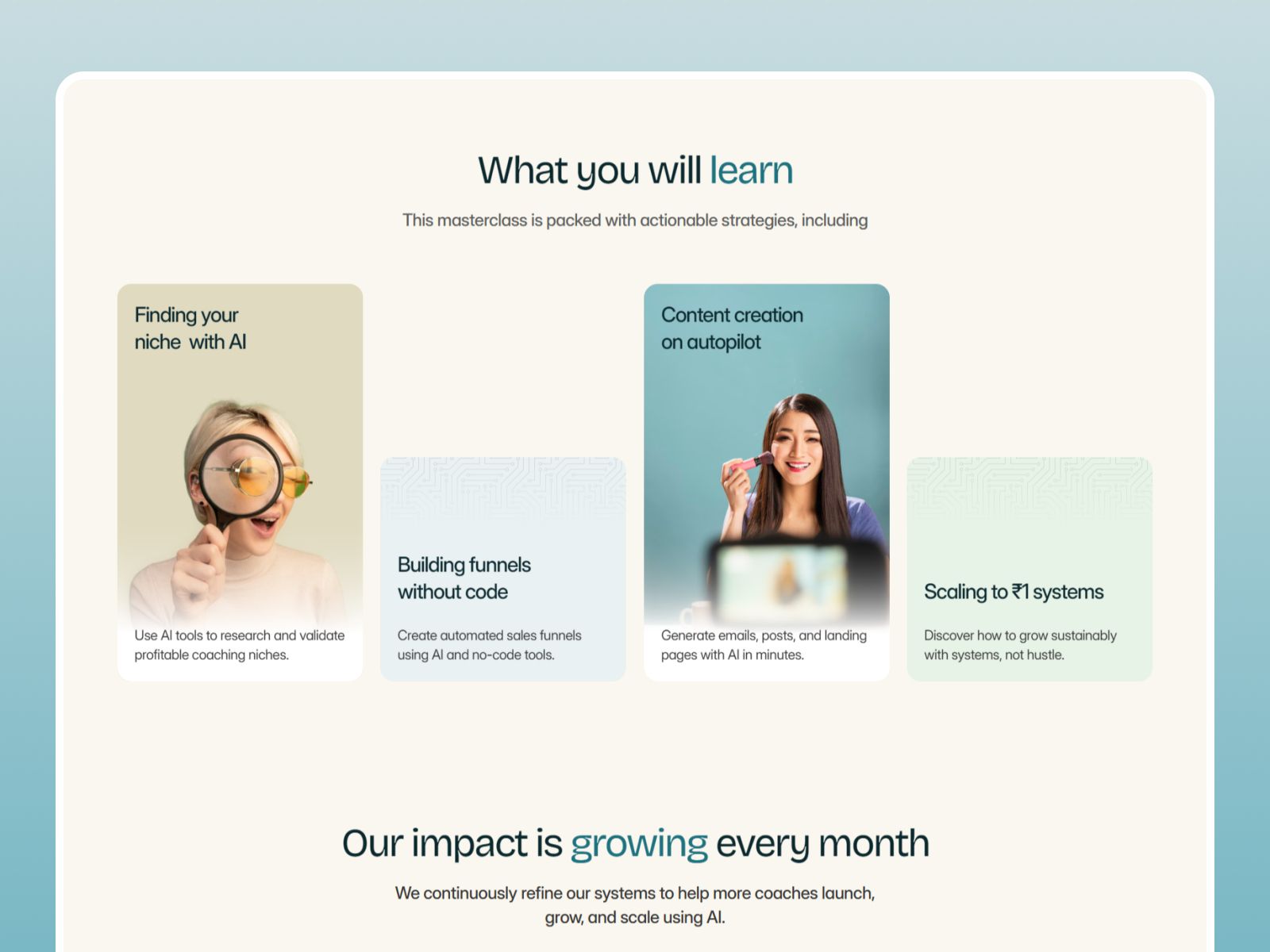 What you will learn

This masterclass is packed with actionable strategies, including

Finding your niche with AI

Use AI tools to research and validate profitable coaching niches.

Building funnels without code

Create automated sales funnels using AI and no-code tools.

Content creation on autopilot

Generate emails, posts, and landing pages with AI in minutes.

Scaling to ₹1 systems

Discover how to grow sustainably with systems, not hustle.

Our impact is growing every month

We continuously refine our systems to help more coaches launch, grow, and scale using AI.